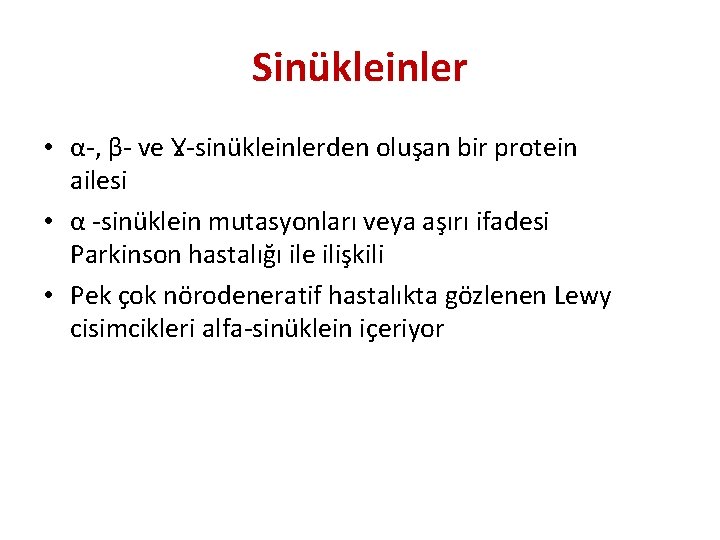 Sinükleinler

• α-, β- ve Ɣ-sinükleinlerden oluşan bir protein ailesi

• α -sinüklein mutasyonları veya aşırı ifadesi Parkinson hastalığı ile ilişkili

• Pek çok nörodeneratif hastalıkta gözlenen Lewy cisimcikleri alfa-sinüklein içeriyor